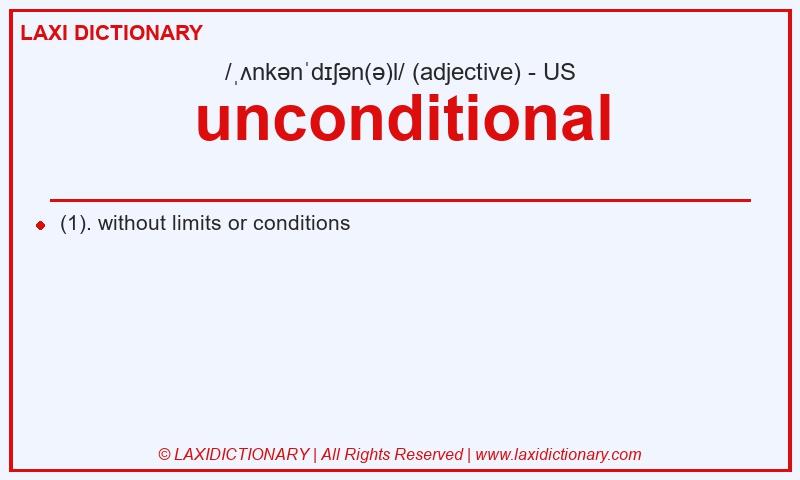 LAXI DICTIONARY

/ˌʌnkənˈdɪʃən(ə)l/ (adjective) - US

unconditional

(1). without limits or conditions

© LAXIDICTIONARY | All Rights Reserved | www.laxidictionary.com